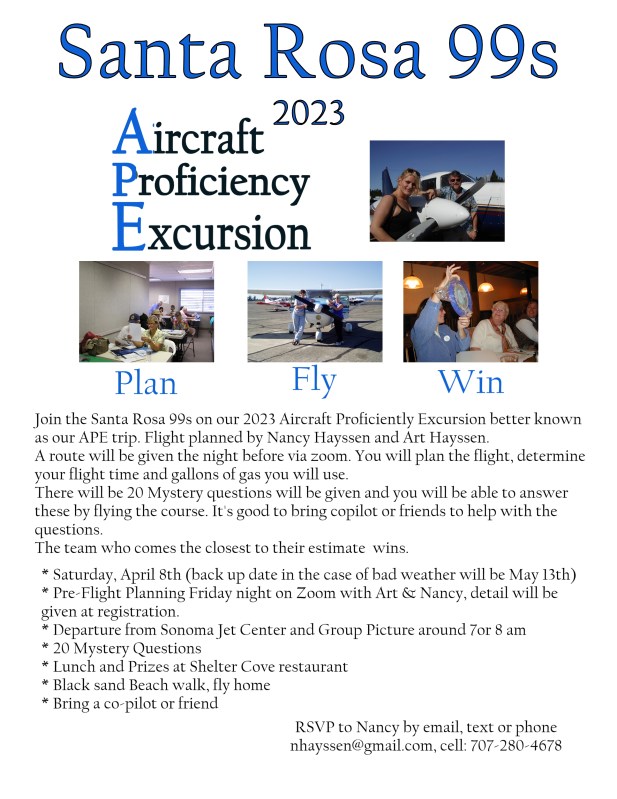 Santa Rosa 99s

2023

Aircraft
Proficiency
Excursion

Plan Fly Win

Join the Santa Rosa 99s on our 2023 Aircraft Proficiently Excursion better known as our APE trip. Flight planned by Nancy Hayssen and Art Hayssen.
A route will be given the night before via zoom. You will plan the flight, determine your flight time and gallons of gas you will use.
There will be 20 Mystery questions will be given and you will be able to answer these by flying the course. It's good to bring copilot or friends to help with the questions.
The team who comes the closest to their estimate wins.

* Saturday, April 8th (back up date in the case of bad weather will be May 13th)
* Pre-Flight Planning Friday night on Zoom with Art & Nancy, detail will be given at registration.
* Departure from Sonoma Jet Center and Group Picture around 7or 8 am
* 20 Mystery Questions
* Lunch and Prizes at Shelter Cove restaurant
* Black sand Beach walk, fly home
* Bring a co-pilot or friend

RSVP to Nancy by email, text or phone
nhayssen@gmail.com, cell: 707-280-4678